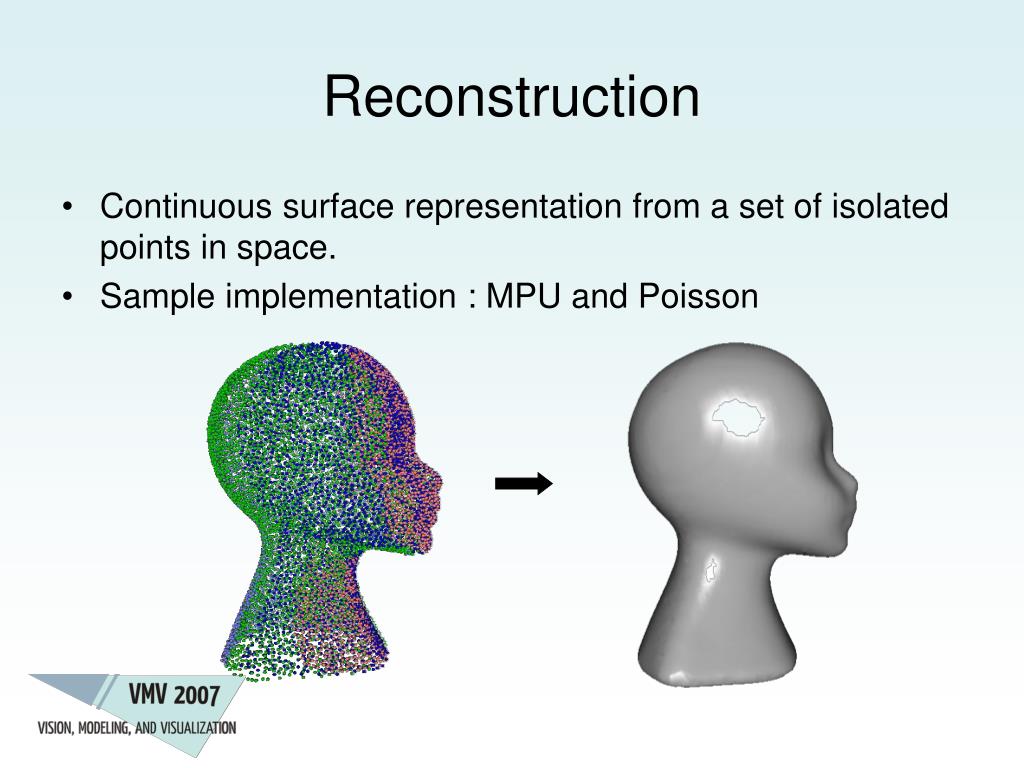 Reconstruction

• Continuous surface representation from a set of isolated points in space.
• Sample implementation : MPU and Poisson

VMV 2007
VISION, MODELING, AND VISUALIZATION